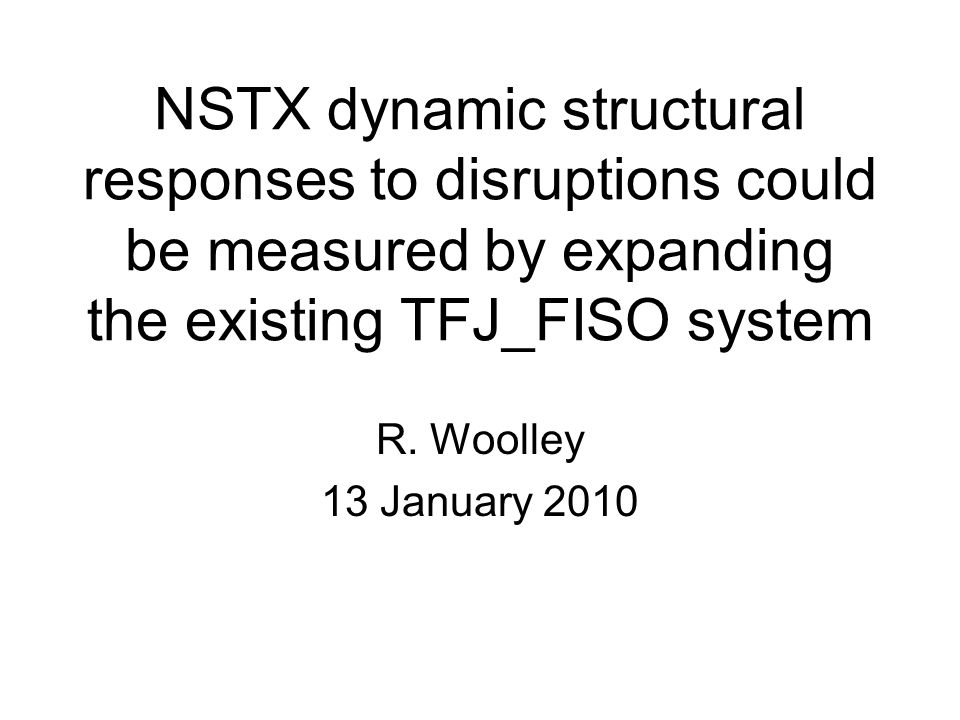 NSTX dynamic structural responses to disruptions could be measured by expanding the existing TFJ_FISO system

R. Woolley
13 January 2010